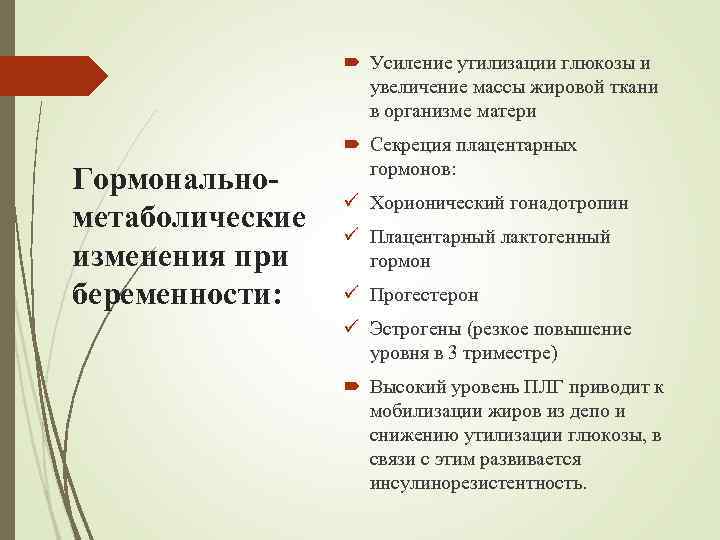 Гормонально-метаболические изменения при беременности:

Усиление утилизации глюкозы и увеличение массы жировой ткани в организме матери

Секреция плацентарных гормонов:

✓ Хорионический гонадотропин

✓ Плацентарный лактогенный гормон

✓ Прогестерон

✓ Эстрогены (резкое повышение уровня в 3 триместре)

Высокий уровень ПЛГ приводит к мобилизации жиров из депо и снижению утилизации глюкозы, в связи с этим развивается инсулинорезистентность.